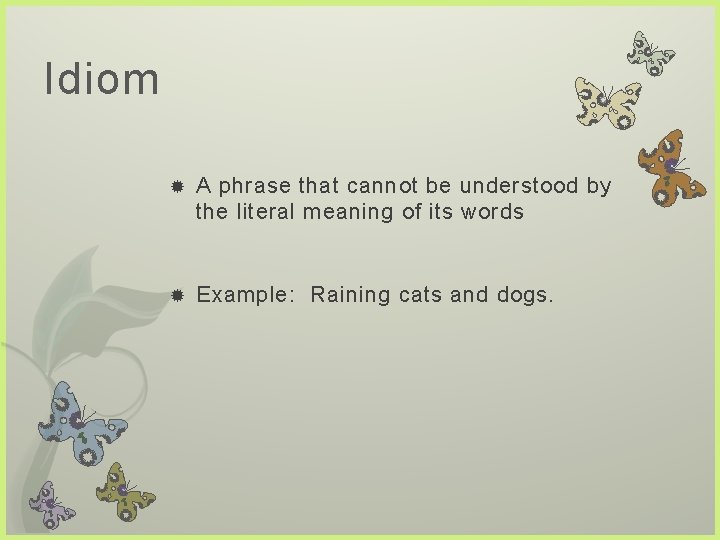 Idiom

A phrase that cannot be understood by the literal meaning of its words

Example: Raining cats and dogs.